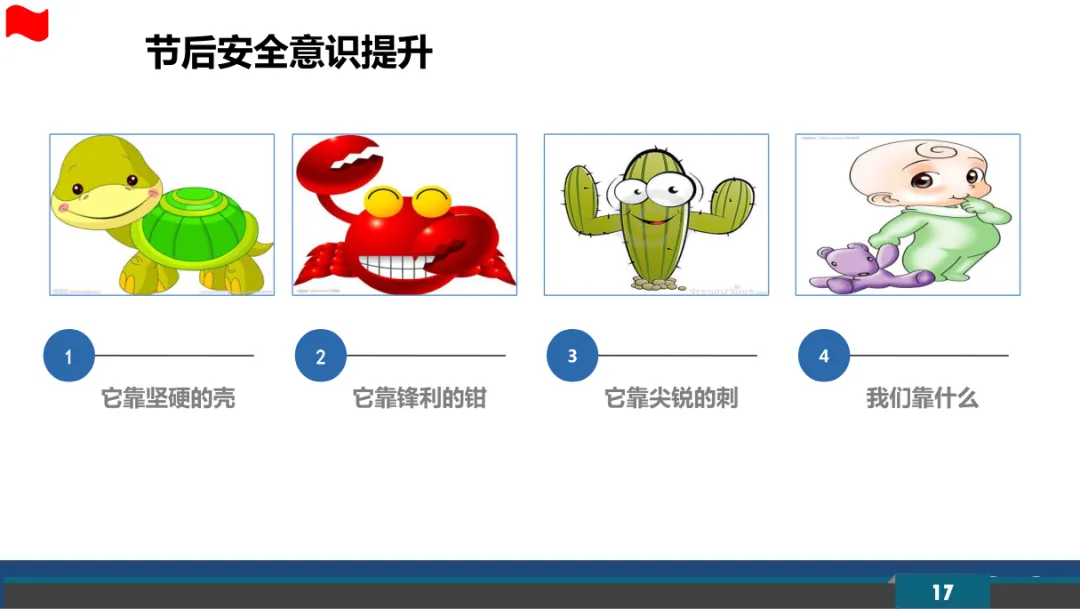 节后安全意识提升

1
它靠坚硬的壳

2
它靠锋利的钳

3
它靠尖锐的刺

4
我们靠什么

17